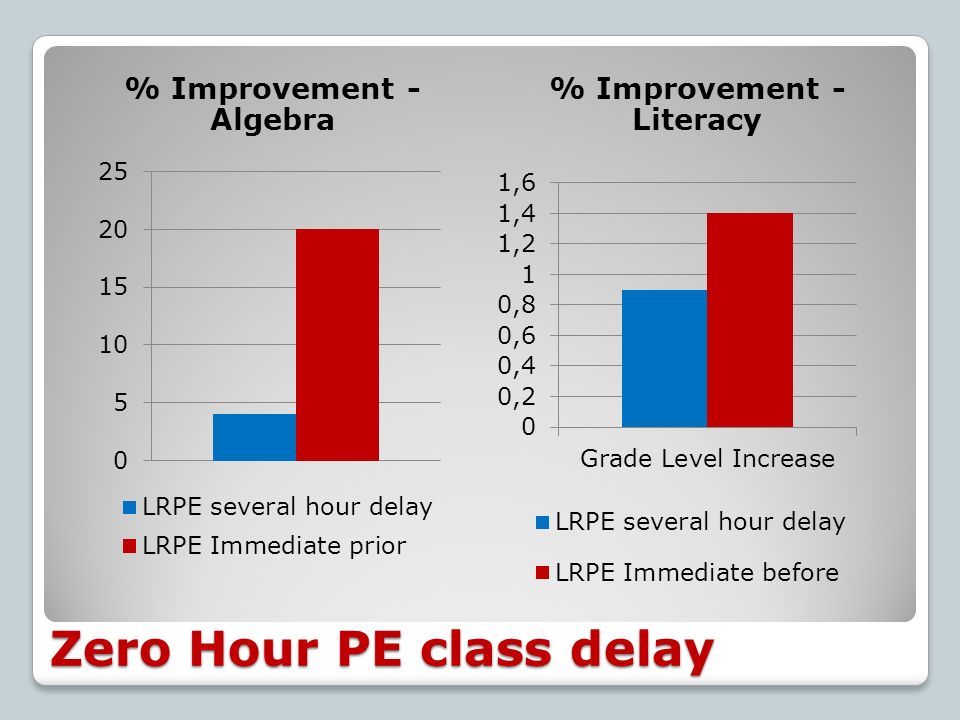 % Improvement - Algebra

25
20
15
10
5
0

LRPE several hour delay
LRPE Immediate prior

% Improvement - Literacy

1,6
1,4
1,2
1
0,8
0,6
0,4
0,2
0

Grade Level Increase

LRPE several hour delay
LRPE Immediate before

Zero Hour PE class delay